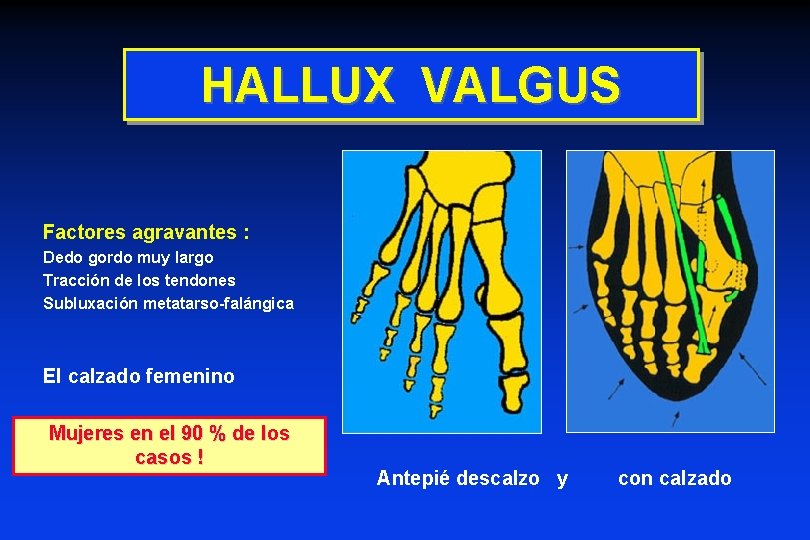 HALLUX VALGUS

Factores agravantes :
Dedo gordo muy largo
Tracción de los tendones
Subluxación metatarso-falángica

El calzado femenino

Mujeres en el 90 % de los casos !

Antepié descalzo y con calzado